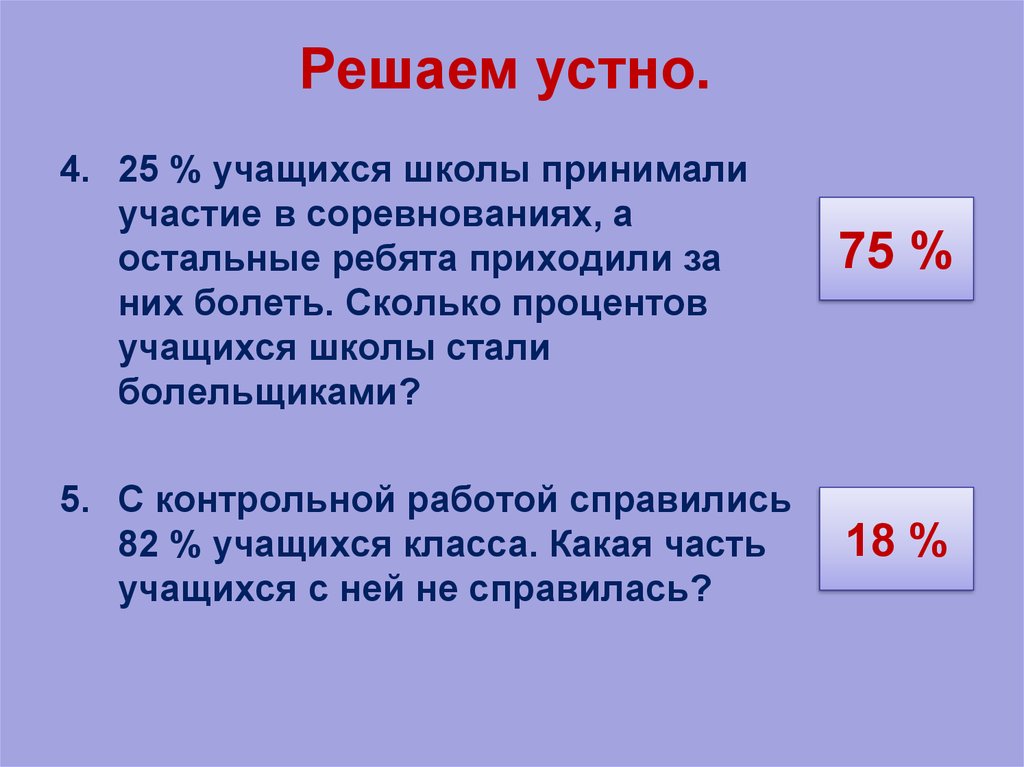 Решаем устно.

4. 25 % учащихся школы принимали участие в соревнованиях, а остальные ребята приходили за них болеть. Сколько процентов учащихся школы стали болельщиками?

75 %

5. С контрольной работой справились 82 % учащихся класса. Какая часть учащихся с ней не справилась?

18 %